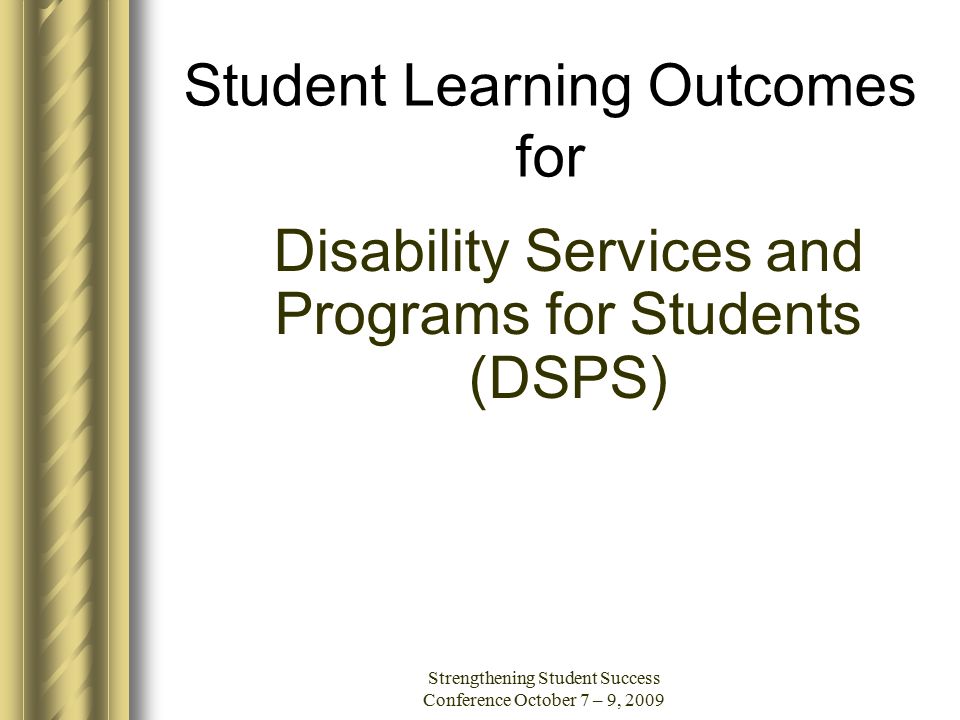 Student Learning Outcomes for

Disability Services and Programs for Students (DSPS)

Strengthening Student Success Conference October 7 – 9, 2009